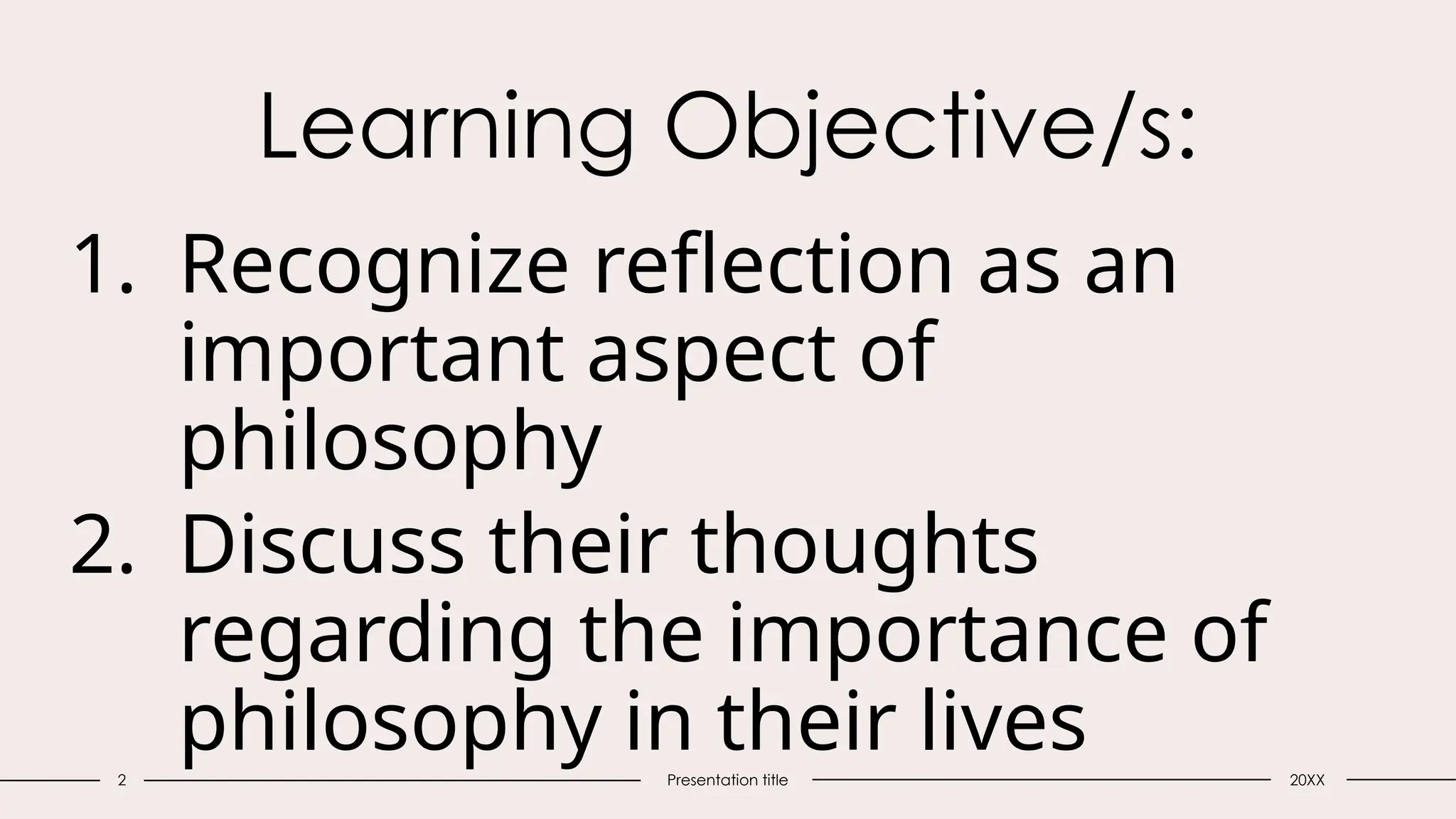 Learning Objective/s:

1. Recognize reflection as an important aspect of philosophy
2. Discuss their thoughts regarding the importance of philosophy in their lives

2 Presentation title 20XX